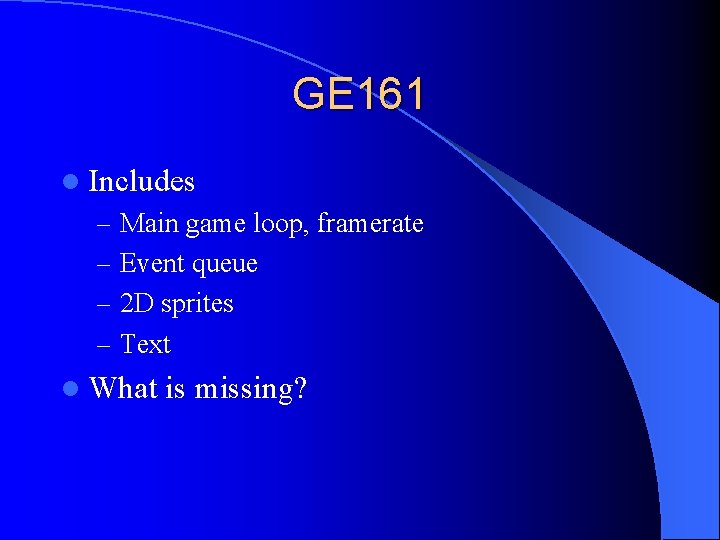 GE161

- Includes
  – Main game loop, framerate
  – Event queue
  – 2D sprites
  – Text
- What is missing?